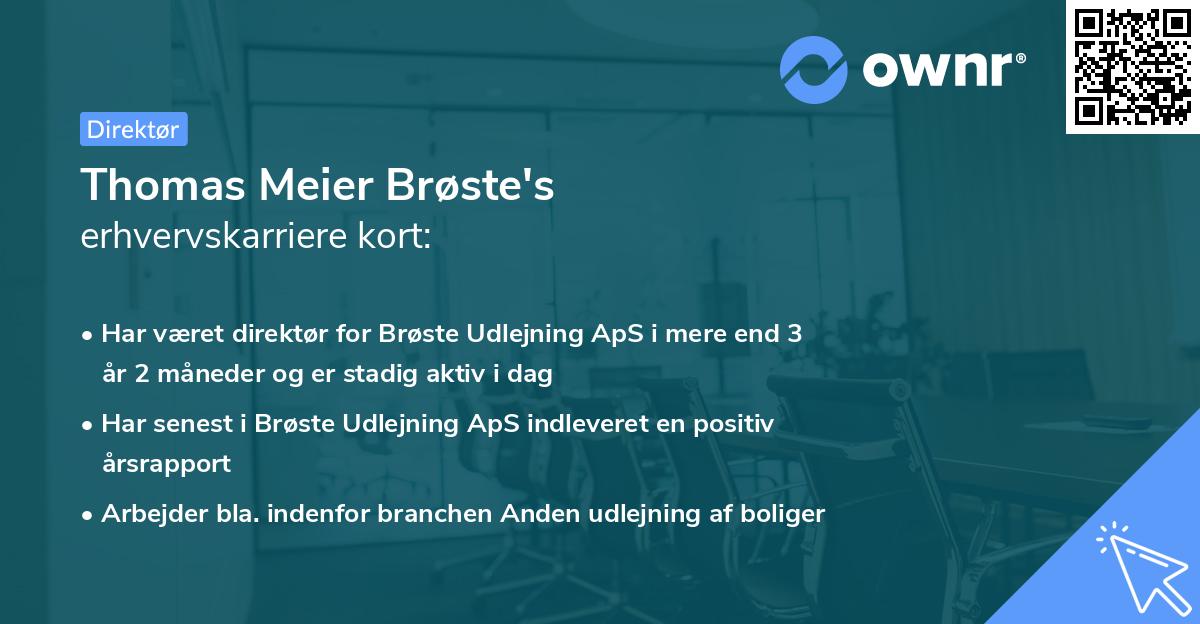 ownr®

Direktør

Thomas Meier Brøste's
erhvervskarriere kort:

• Har været direktør for Brøste Udlejning ApS i mere end 3 år 2 måneder og er stadig aktiv i dag

• Har senest i Brøste Udlejning ApS indleveret en positiv årsrapport

• Arbejder bla. indenfor branchen Anden udlejning af boliger